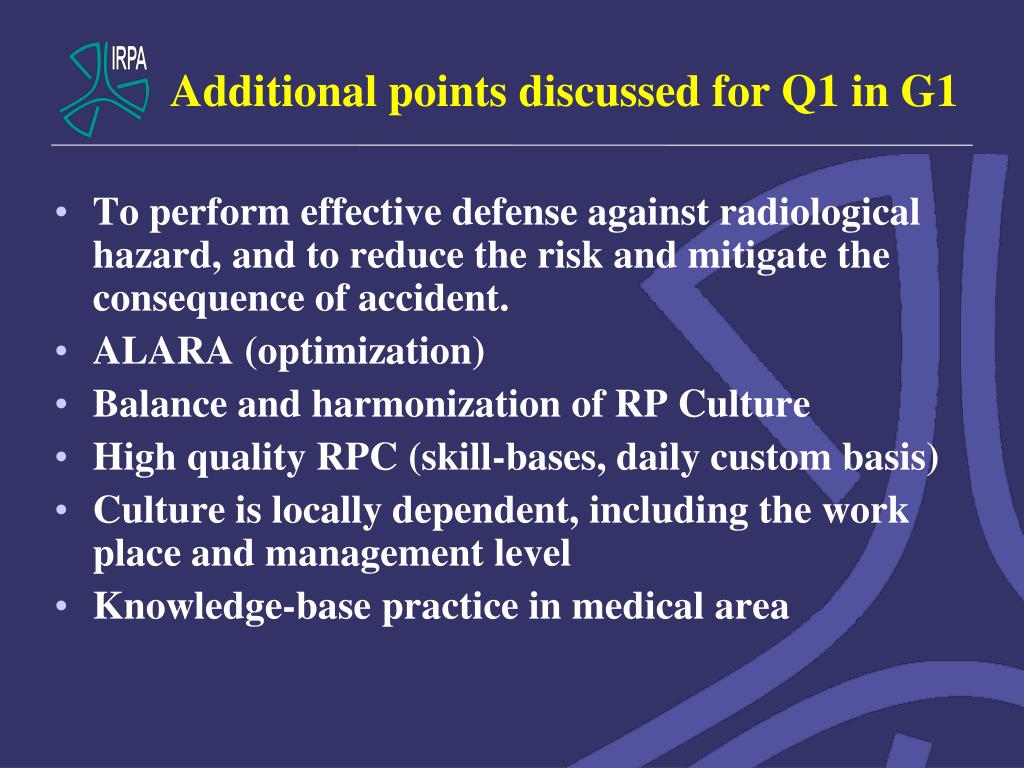 IRPA

Additional points discussed for Q1 in G1

• To perform effective defense against radiological hazard, and to reduce the risk and mitigate the consequence of accident.
• ALARA (optimization)
• Balance and harmonization of RP Culture
• High quality RPC (skill-bases, daily custom basis)
• Culture is locally dependent, including the work place and management level
• Knowledge-base practice in medical area